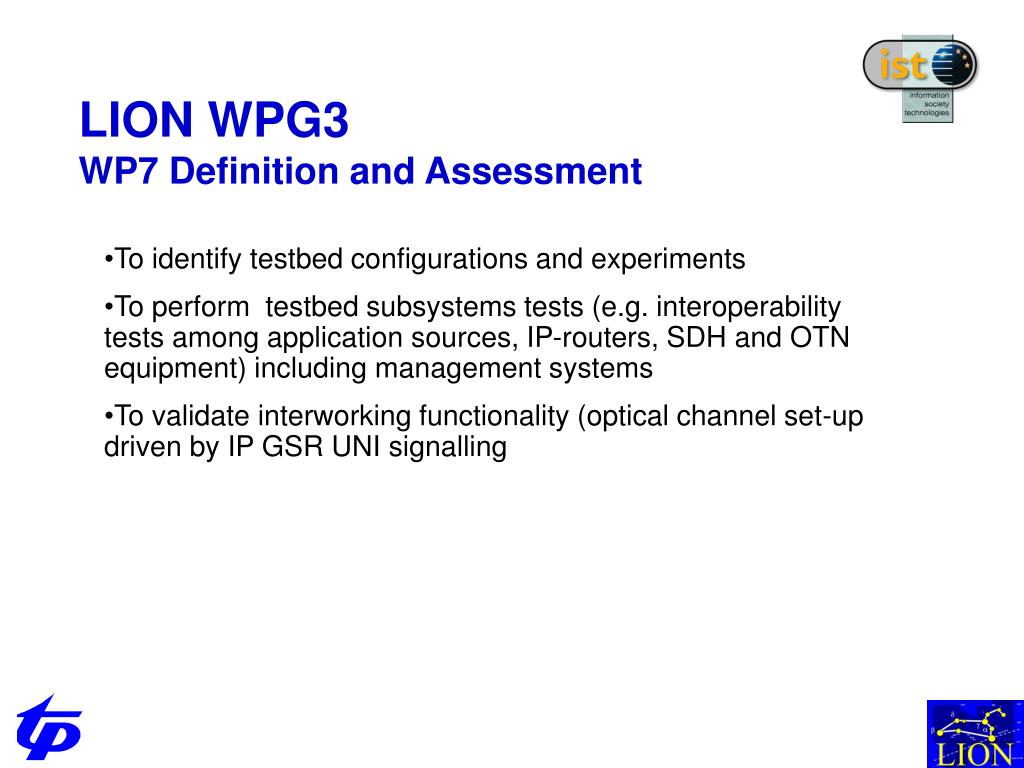 ist
information society technologies

LION WPG3
WP7 Definition and Assessment

•To identify testbed configurations and experiments

•To perform testbed subsystems tests (e.g. interoperability tests among application sources, IP-routers, SDH and OTN equipment) including management systems

•To validate interworking functionality (optical channel set-up driven by IP GSR UNI signalling

LION